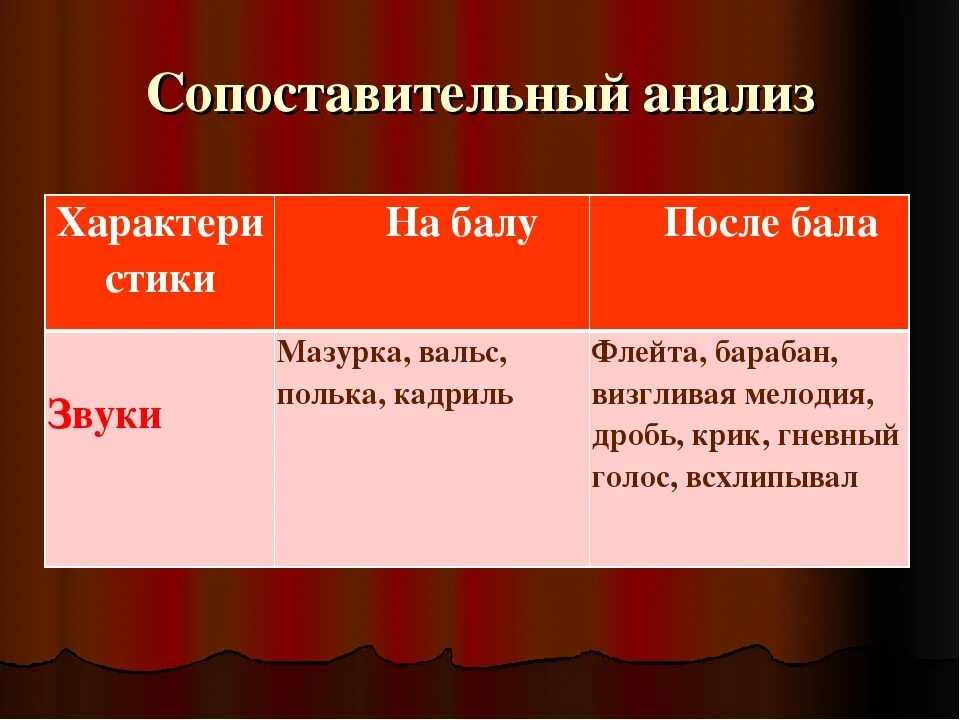 Сопоставительный анализ

| Характеристики | На балу | После бала |
|---|---|---|
| Звуки | Мазурка, вальс, полька, кадриль | Флейта, барабан, визгливая мелодия, дробь, крик, гневный голос, всхлипывал |